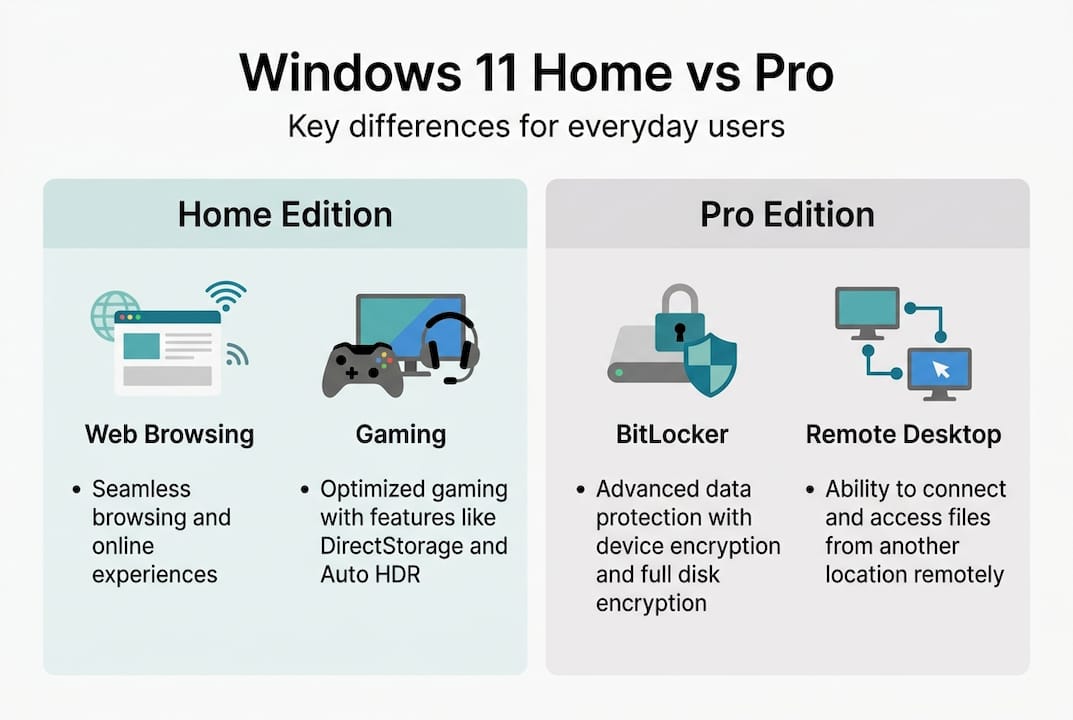 Windows 11 Home vs Pro

Key differences for everyday users

Home Edition

Web Browsing

• Seamless browsing and online experiences

Gaming

• Optimized gaming with features like DirectStorage and Auto HDR

Pro Edition

BitLocker

• Advanced data protection with device encryption and full disk encryption

Remote Desktop

• Ability to connect and access files from another location remotely